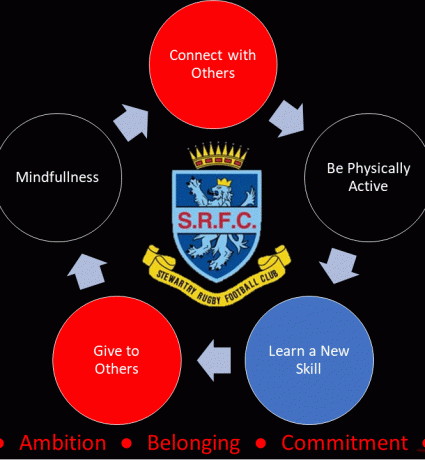 Connect with Others

Be Physically Active

Learn a New Skill

Give to Others

Mindfullness

S.R.F.C.

STEWARTRY RUGBY FOOTBALL CLUB

• Ambition • Belonging • Commitment •